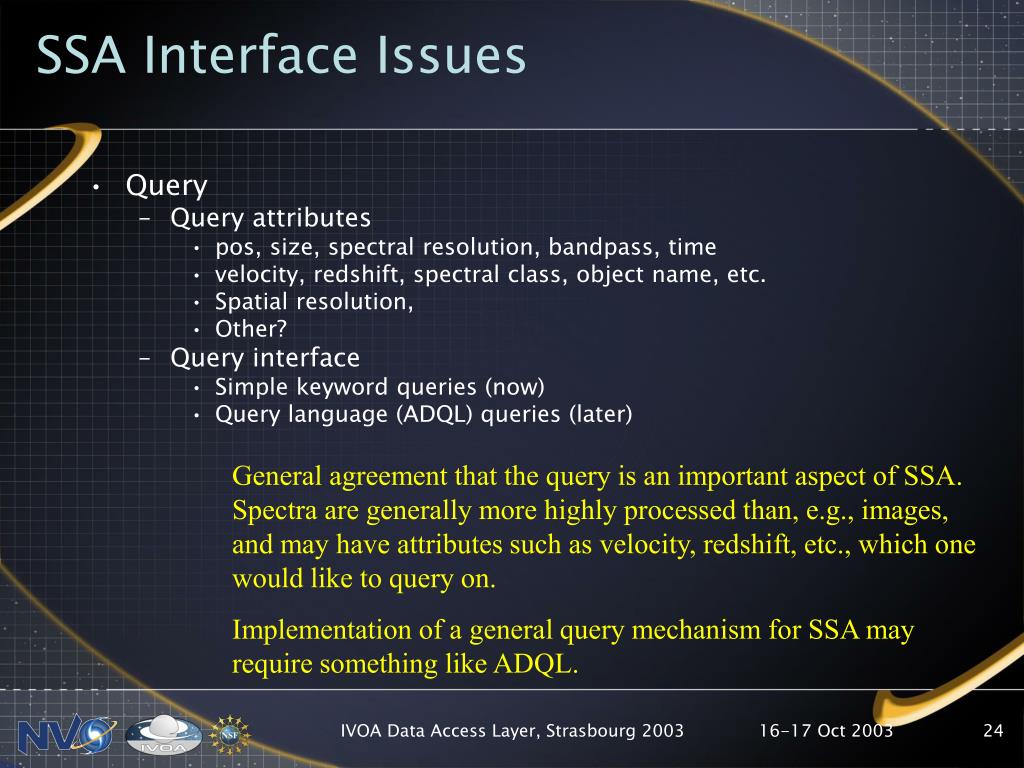 SSA Interface Issues

• Query
– Query attributes
• pos, size, spectral resolution, bandpass, time
• velocity, redshift, spectral class, object name, etc.
• Spatial resolution,
• Other?
– Query interface
• Simple keyword queries (now)
• Query language (ADQL) queries (later)

General agreement that the query is an important aspect of SSA. Spectra are generally more highly processed than, e.g., images, and may have attributes such as velocity, redshift, etc., which one would like to query on.

Implementation of a general query mechanism for SSA may require something like ADQL.

NVO IVOA NSF

IVOA Data Access Layer, Strasbourg 2003 16-17 Oct 2003 24